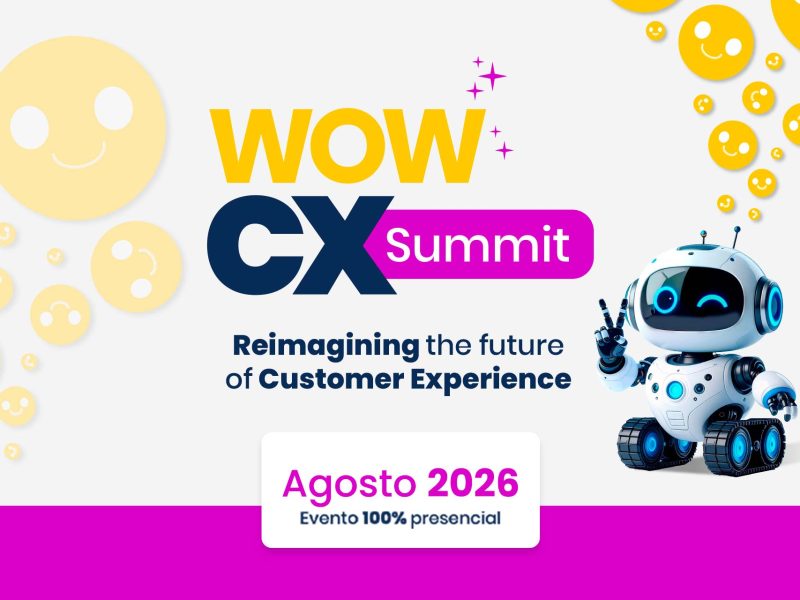 WOW
CX Summit

Reimagining the future of Customer Experience

Agosto 2026
Evento 100% presencial